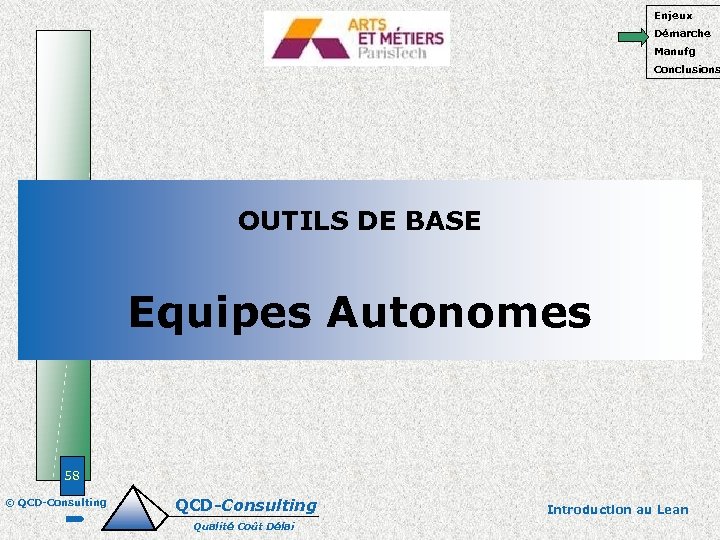 ARTS ET MÉTIERS ParisTech

Enjeux
Démarche
Manufg
Conclusions

OUTILS DE BASE

Equipes Autonomes

58

© QCD-Consulting

QCD-Consulting
Qualité Coût Délai

Introduction au Lean